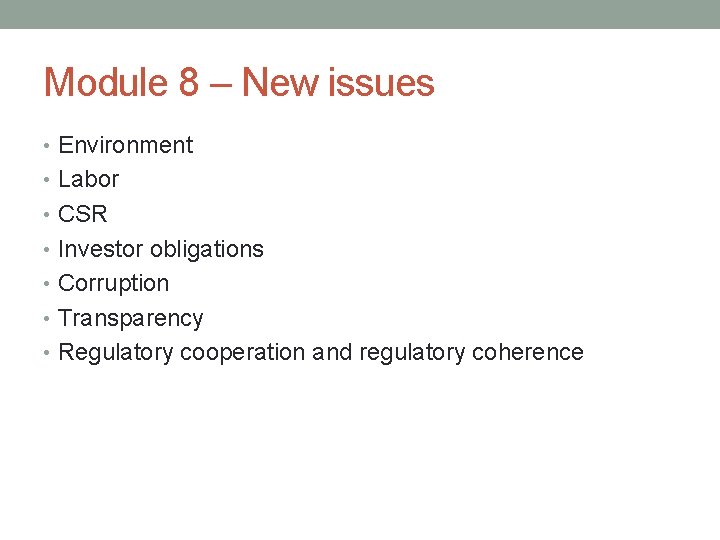 Module 8 – New issues

• Environment
• Labor
• CSR
• Investor obligations
• Corruption
• Transparency
• Regulatory cooperation and regulatory coherence